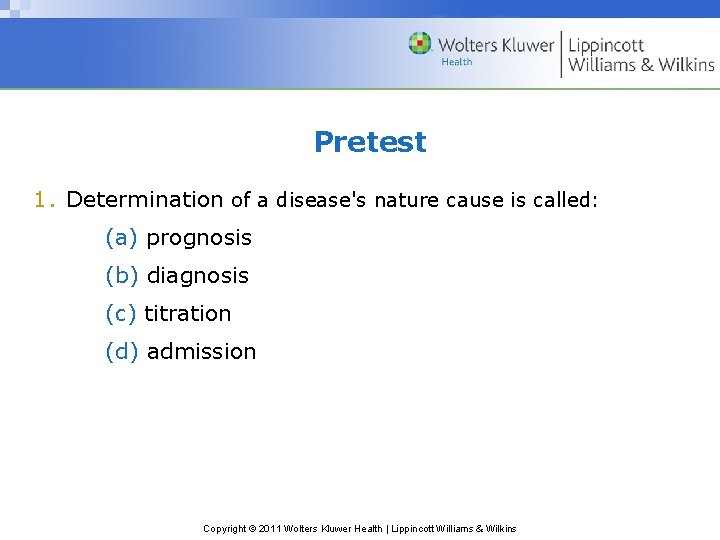 Wolters Kluwer
Health

Lippincott
Williams & Wilkins

Pretest

1. Determination of a disease's nature cause is called:

(a) prognosis

(b) diagnosis

(c) titration

(d) admission

Copyright © 2011 Wolters Kluwer Health | Lippincott Williams & Wilkins